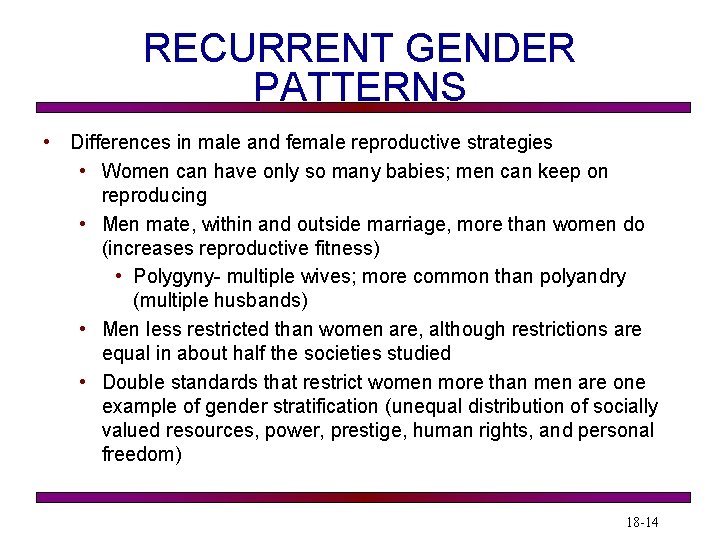 RECURRENT GENDER PATTERNS

• Differences in male and female reproductive strategies
  • Women can have only so many babies; men can keep on reproducing
  • Men mate, within and outside marriage, more than women do (increases reproductive fitness)
    • Polygyny- multiple wives; more common than polyandry (multiple husbands)
  • Men less restricted than women are, although restrictions are equal in about half the societies studied
  • Double standards that restrict women more than men are one example of gender stratification (unequal distribution of socially valued resources, power, prestige, human rights, and personal freedom)

18-14